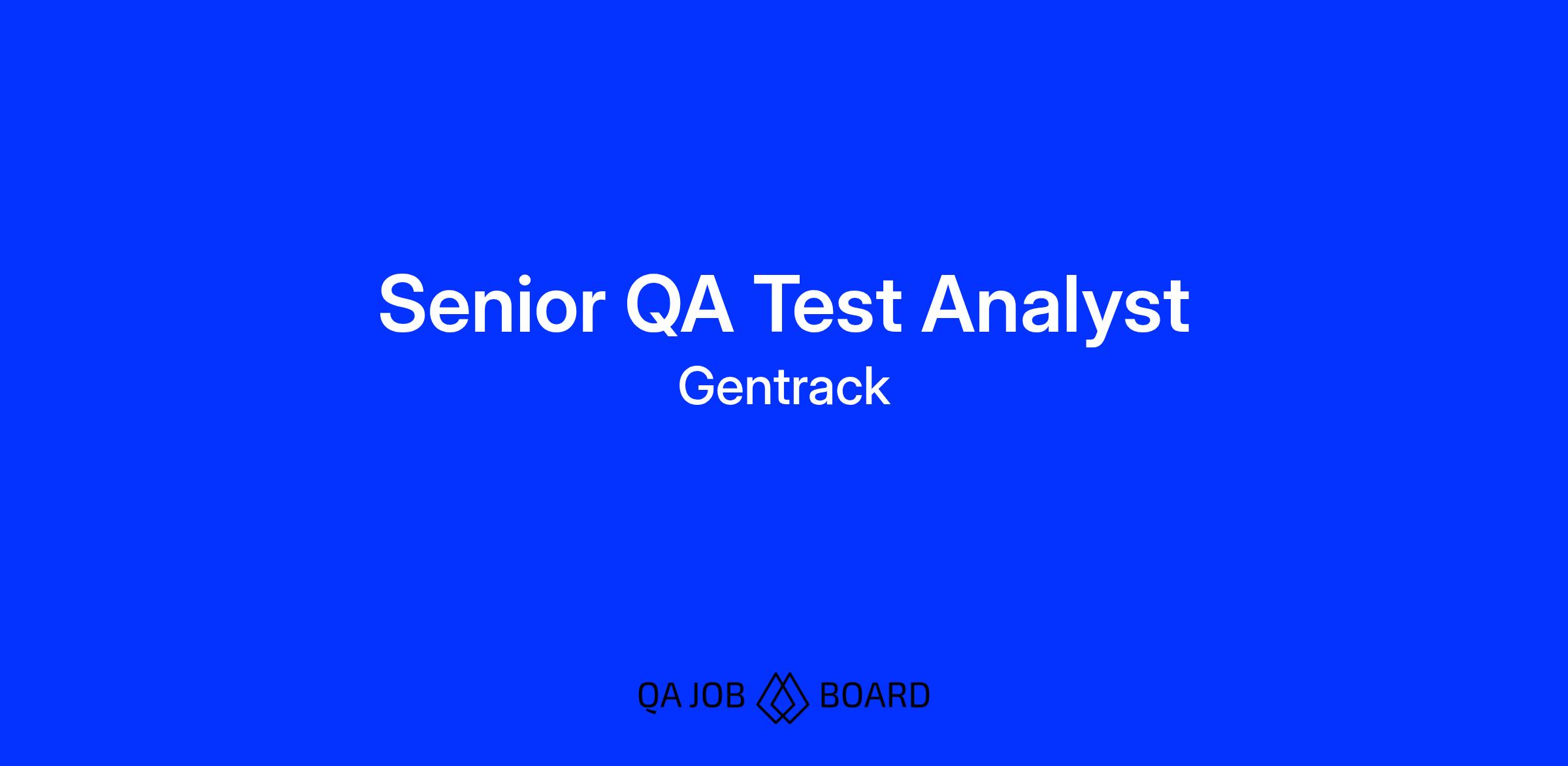 Senior QA Test Analyst

Gentrack

QA JOB BOARD